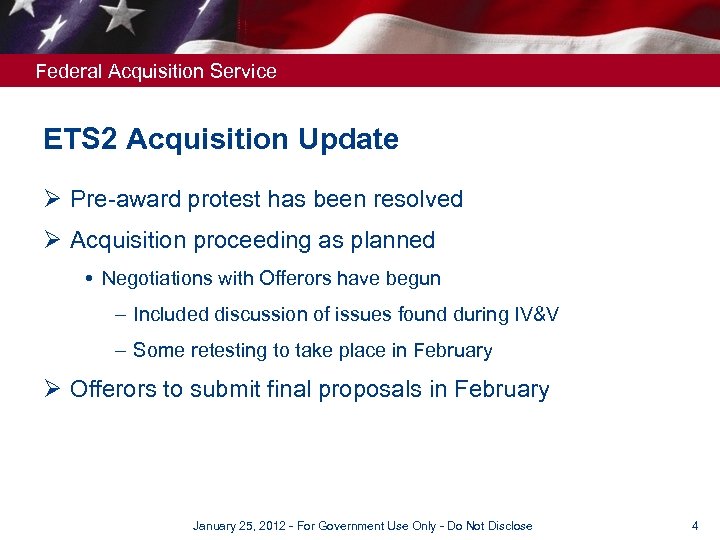 Federal Acquisition Service

ETS2 Acquisition Update

➢ Pre-award protest has been resolved

➢ Acquisition proceeding as planned

• Negotiations with Offerors have begun

– Included discussion of issues found during IV&V

– Some retesting to take place in February

➢ Offerors to submit final proposals in February

January 25, 2012 - For Government Use Only - Do Not Disclose

4